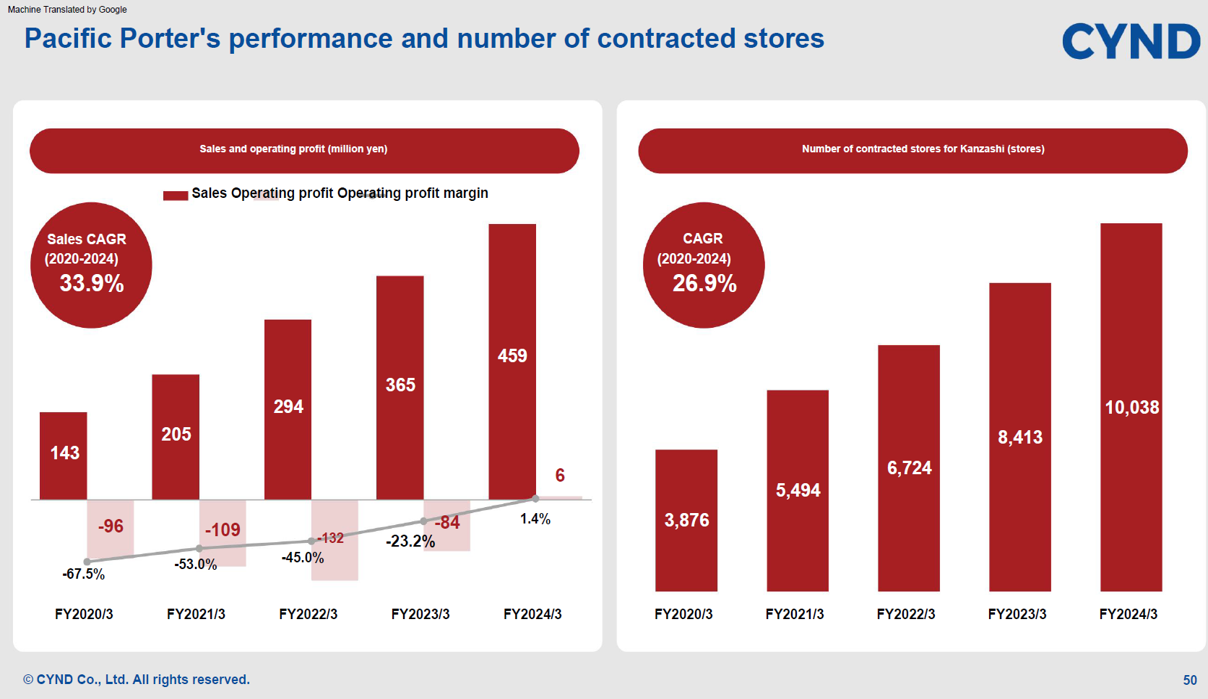 Machine Translated by Google

Pacific Porter's performance and number of contracted stores

CYND

Sales and operating profit (million yen)

Sales Operating profit Operating profit margin

Sales CAGR (2020-2024) 33.9%

143
205
294
365
459
6
-96
-109
-132
-84
-67.5%
-53.0%
-45.0%
-23.2%
1.4%

FY2020/3
FY2021/3
FY2022/3
FY2023/3
FY2024/3

Number of contracted stores for Kanzashi (stores)

CAGR (2020-2024) 26.9%

3,876
5,494
6,724
8,413
10,038

FY2020/3
FY2021/3
FY2022/3
FY2023/3
FY2024/3

© CYND Co., Ltd. All rights reserved.

50